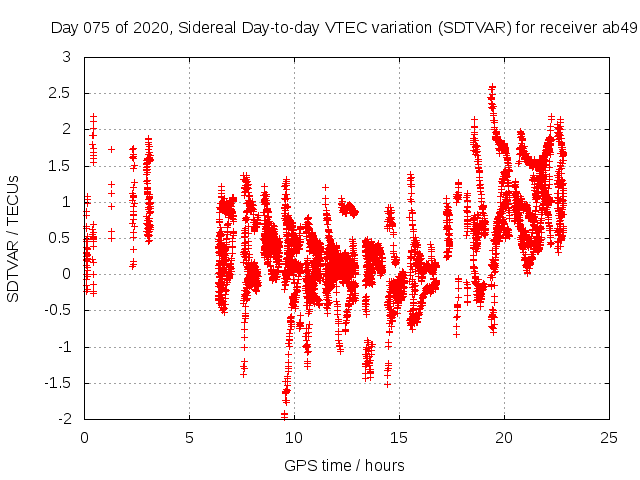 Day 075 of 2020, Sidereal Day-to-day VTEC variation (SDTVAR) for receiver ab49

SDTVAR / TECUs

3
2.5
2
1.5
1
0.5
0
-0.5
-1
-1.5
-2

0 5 10 15 20 25

GPS time / hours